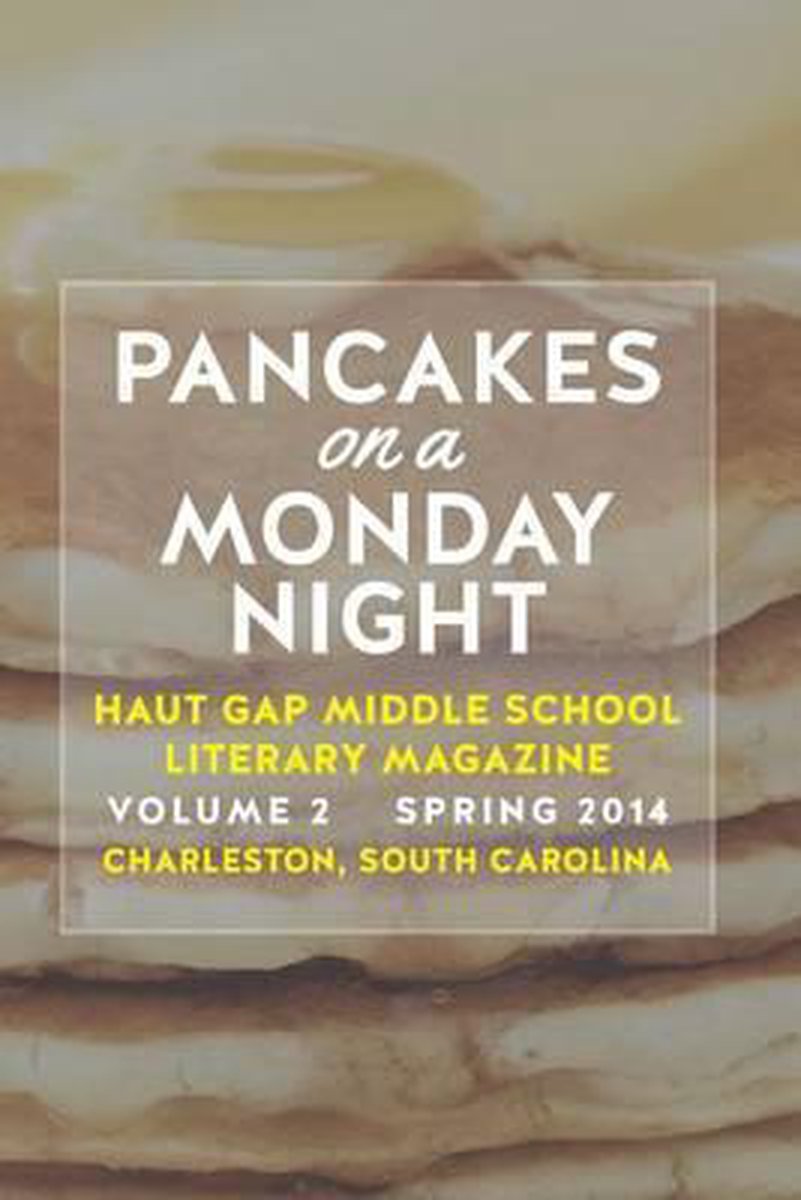 PANCAKES
on a
MONDAY
NIGHT

HAUT GAP MIDDLE SCHOOL
LITERARY MAGAZINE
VOLUME 2 SPRING 2014
CHARLESTON, SOUTH CAROLINA